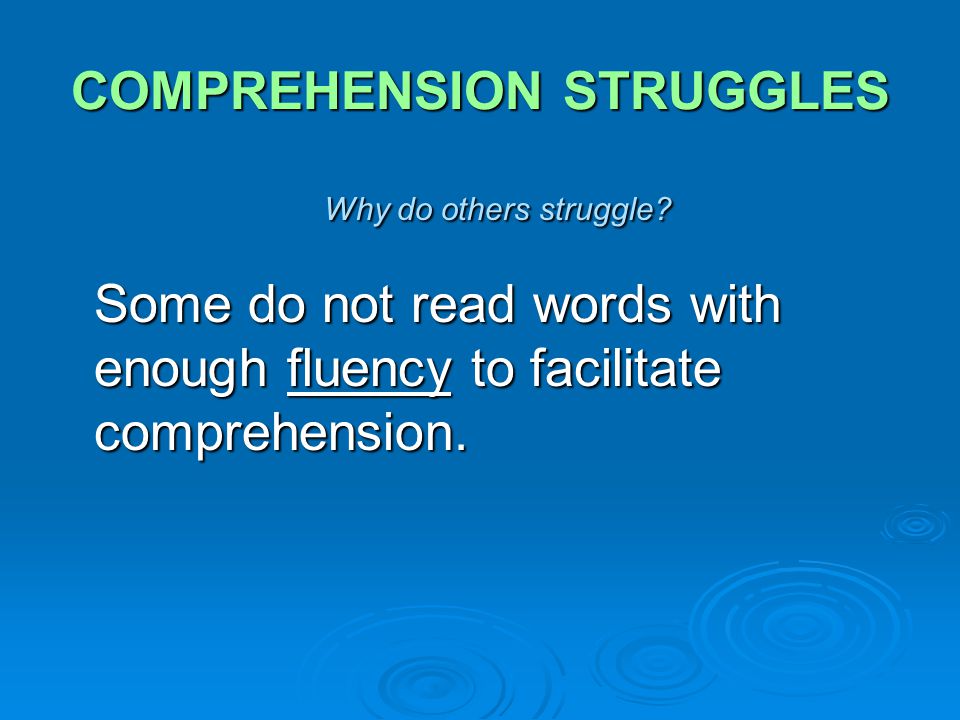 COMPREHENSION STRUGGLES

Why do others struggle?

Some do not read words with enough fluency to facilitate comprehension.